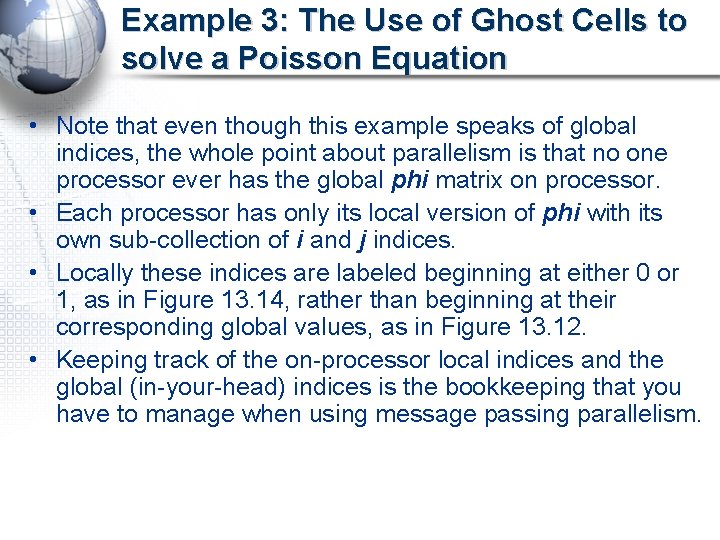 Example 3: The Use of Ghost Cells to solve a Poisson Equation

• Note that even though this example speaks of global indices, the whole point about parallelism is that no one processor ever has the global phi matrix on processor.
• Each processor has only its local version of phi with its own sub-collection of i and j indices.
• Locally these indices are labeled beginning at either 0 or 1, as in Figure 13.14, rather than beginning at their corresponding global values, as in Figure 13.12.
• Keeping track of the on-processor local indices and the global (in-your-head) indices is the bookkeeping that you have to manage when using message passing parallelism.